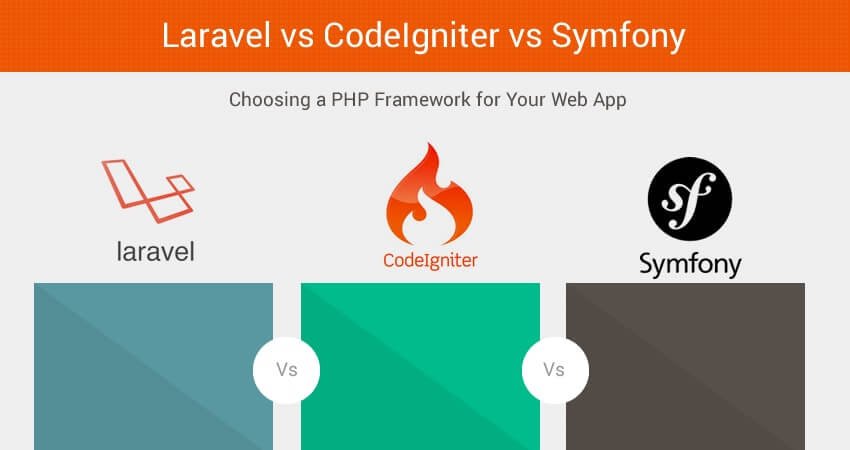 Laravel vs CodeIgniter vs Symfony

Choosing a PHP Framework for Your Web App

laravel

CodeIgniter

sf

Symfony

Vs

Vs